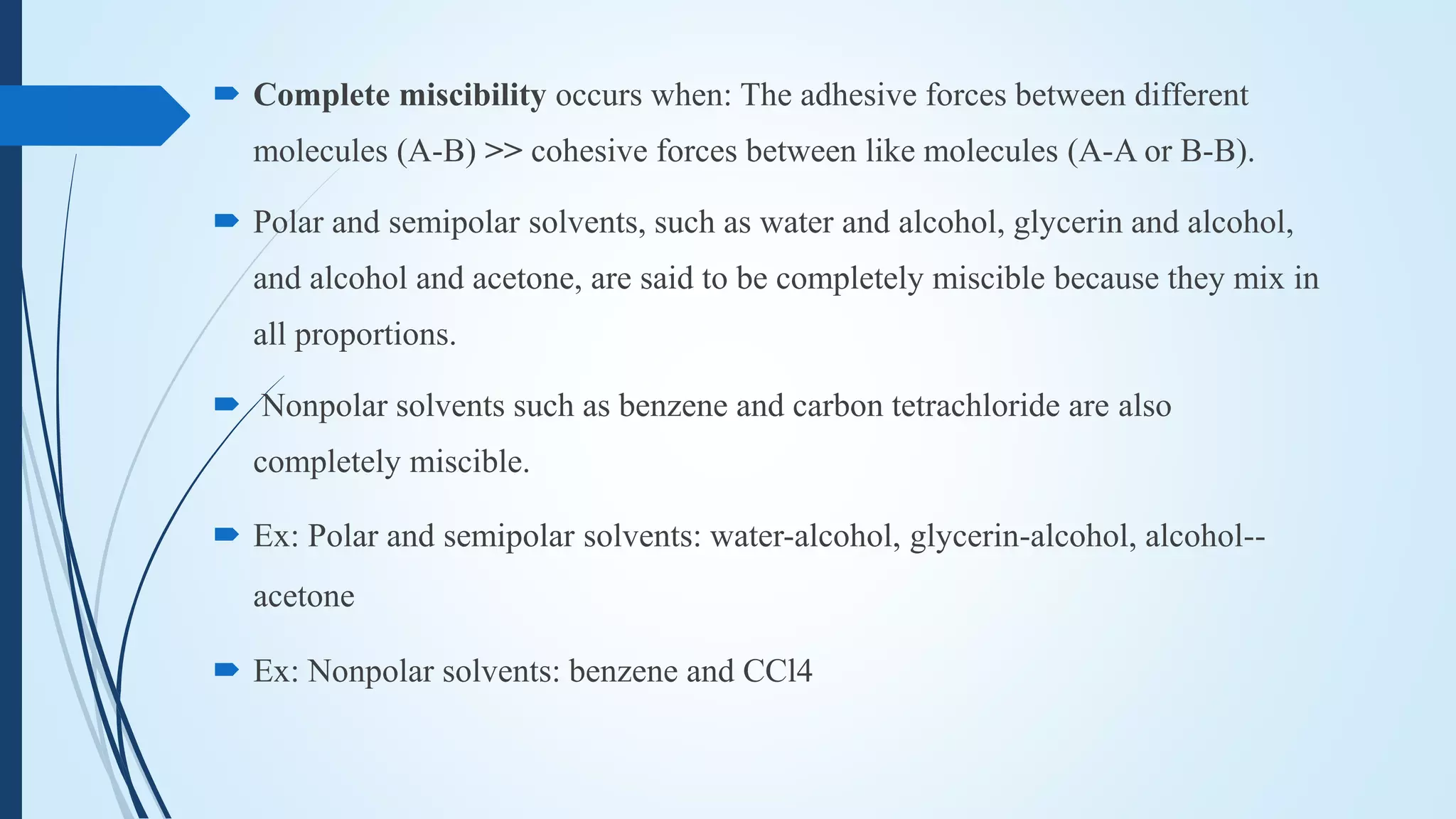 Complete miscibility occurs when: The adhesive forces between different molecules (A-B) >> cohesive forces between like molecules (A-A or B-B).

Polar and semipolar solvents, such as water and alcohol, glycerin and alcohol, and alcohol and acetone, are said to be completely miscible because they mix in all proportions.

Nonpolar solvents such as benzene and carbon tetrachloride are also completely miscible.

Ex: Polar and semipolar solvents: water-alcohol, glycerin-alcohol, alcohol--acetone

Ex: Nonpolar solvents: benzene and CCl4